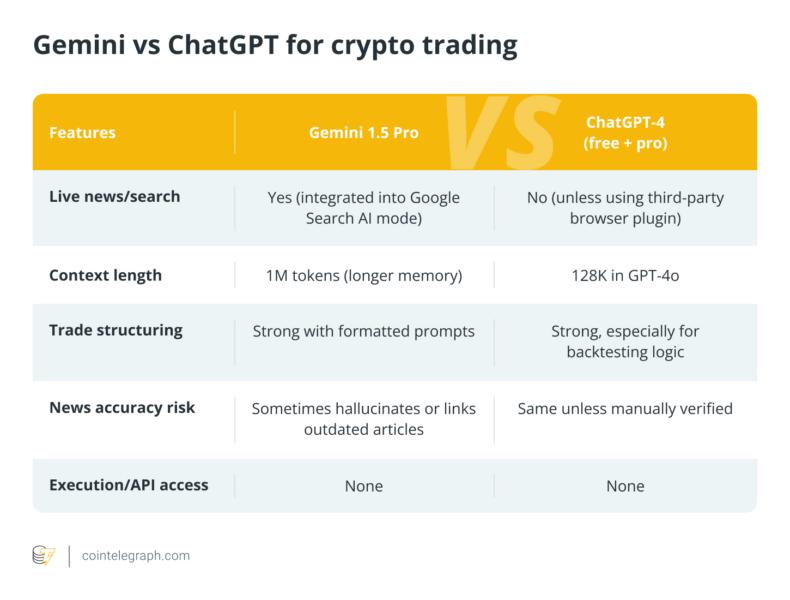 Gemini vs ChatGPT for crypto trading

| Features | Gemini 1.5 Pro | ChatGPT-4 (free + pro) |
|---|---|---|
| Live news/search | Yes (integrated into Google Search AI mode) | No (unless using third-party browser plugin) |
| Context length | 1M tokens (longer memory) | 128K in GPT-4o |
| Trade structuring | Strong with formatted prompts | Strong, especially for backtesting logic |
| News accuracy risk | Sometimes hallucinates or links outdated articles | Same unless manually verified |
| Execution/API access | None | None |

VS

cointelegraph.com